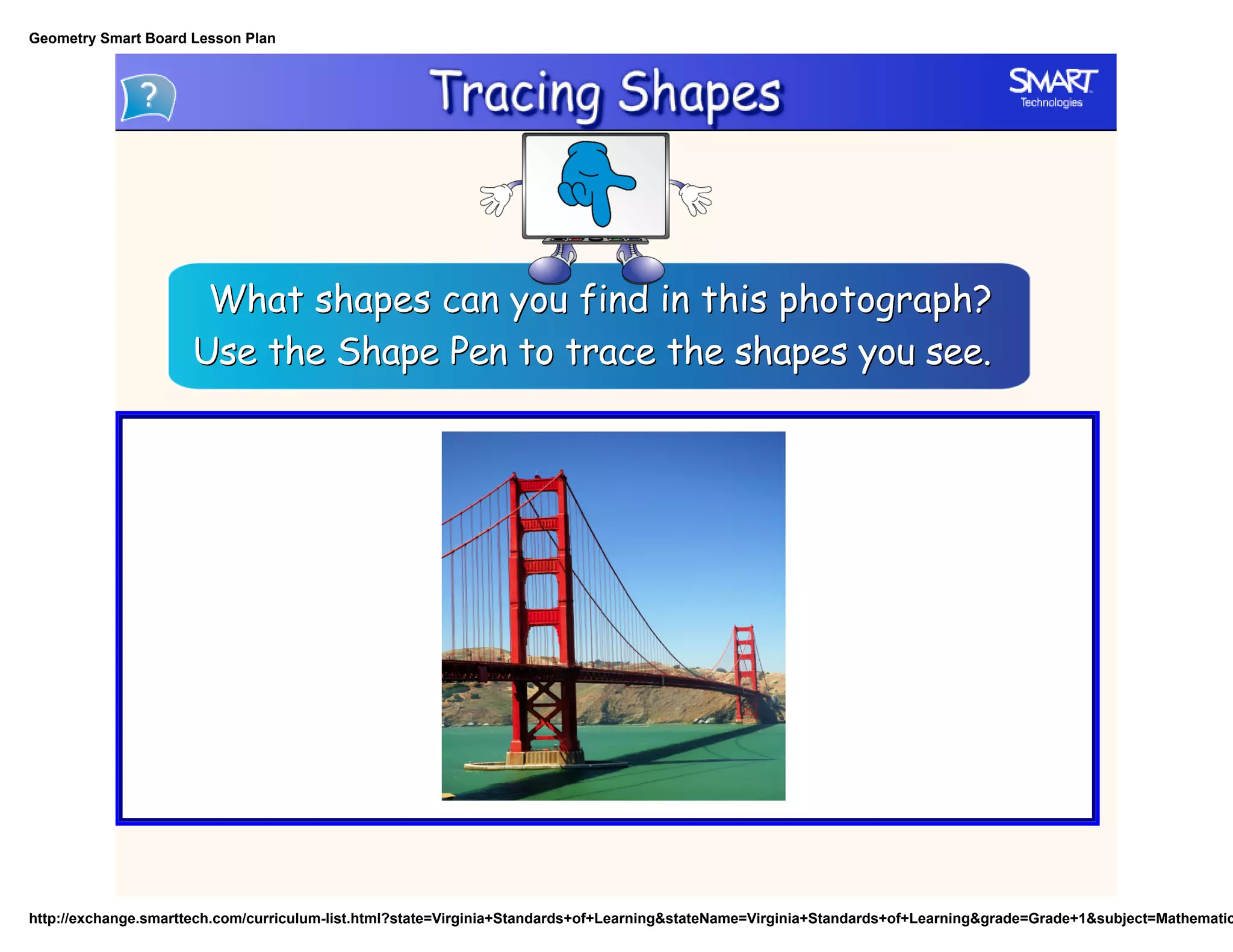 Geometry Smart Board Lesson Plan

?

Tracing Shapes

SMART Technologies

What shapes can you find in this photograph?
Use the Shape Pen to trace the shapes you see.

http://exchange.smarttech.com/curriculum-list.html?state=Virginia+Standards+of+Learning&stateName=Virginia+Standards+of+Learning&grade=Grade+1&subject=Mathematic